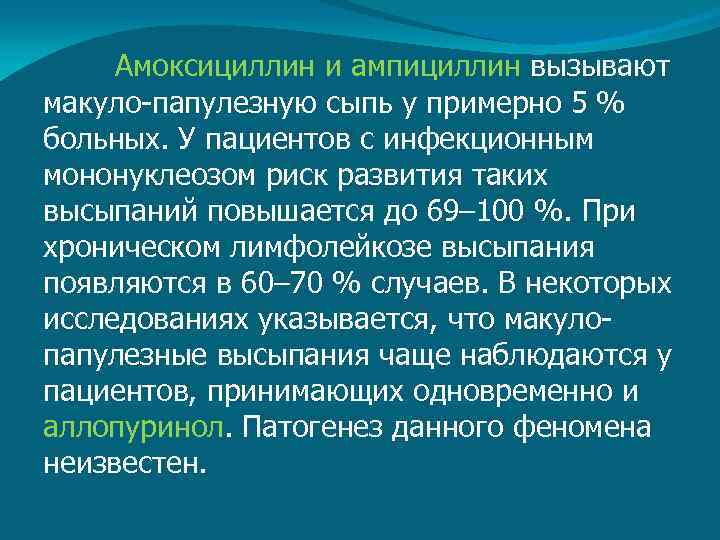 Амоксициллин и ампициллин вызывают макуло-папулезную сыпь у примерно 5 % больных. У пациентов с инфекционным мононуклеозом риск развития таких высыпаний повышается до 69–100 %. При хроническом лимфолейкозе высыпания появляются в 60–70 % случаев. В некоторых исследованиях указывается, что макуло-папулезные высыпания чаще наблюдаются у пациентов, принимающих одновременно и аллопуринол. Патогенез данного феномена неизвестен.